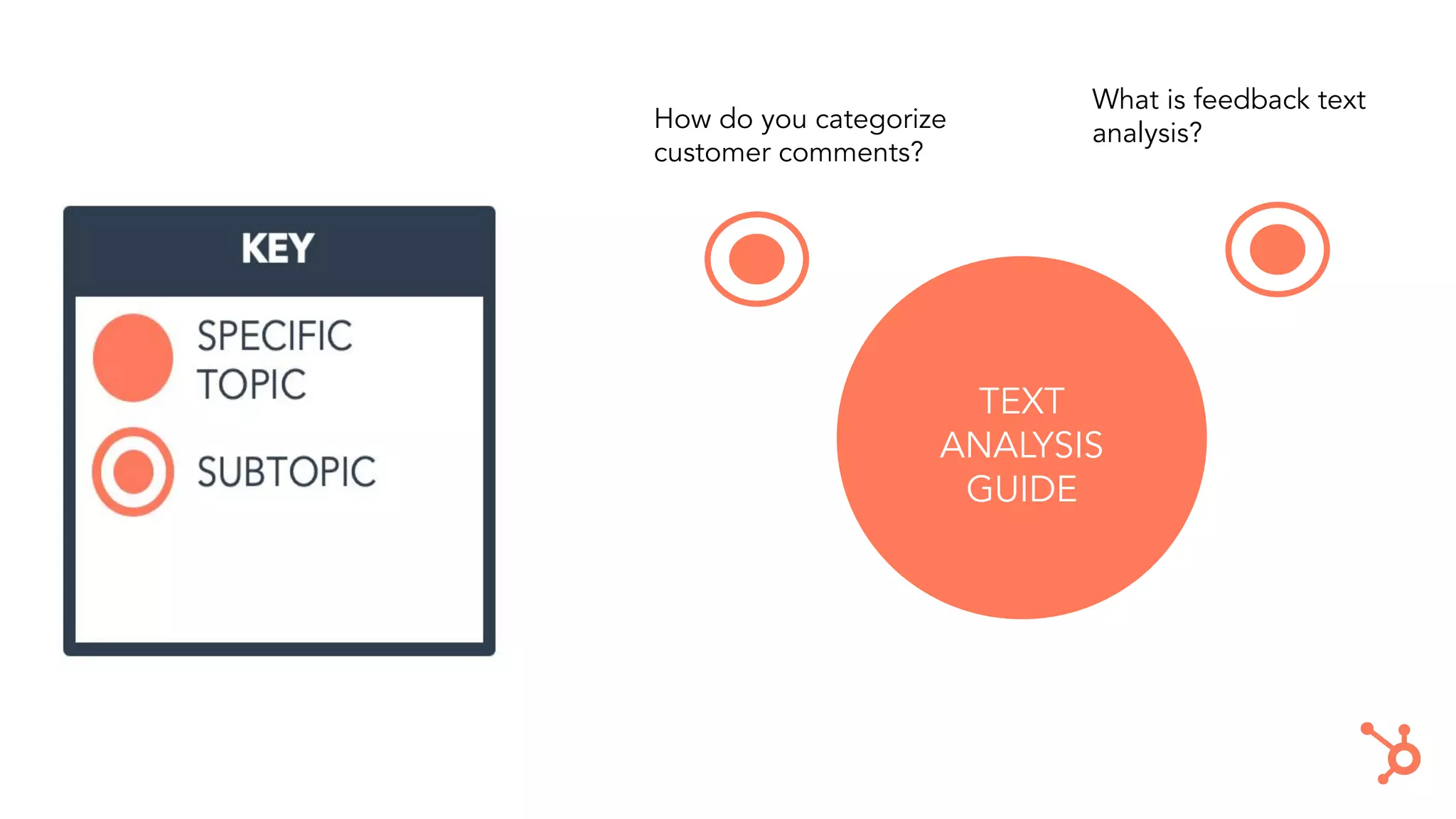 KEY

SPECIFIC TOPIC

SUBTOPIC

How do you categorize customer comments?

What is feedback text analysis?

TEXT ANALYSIS GUIDE